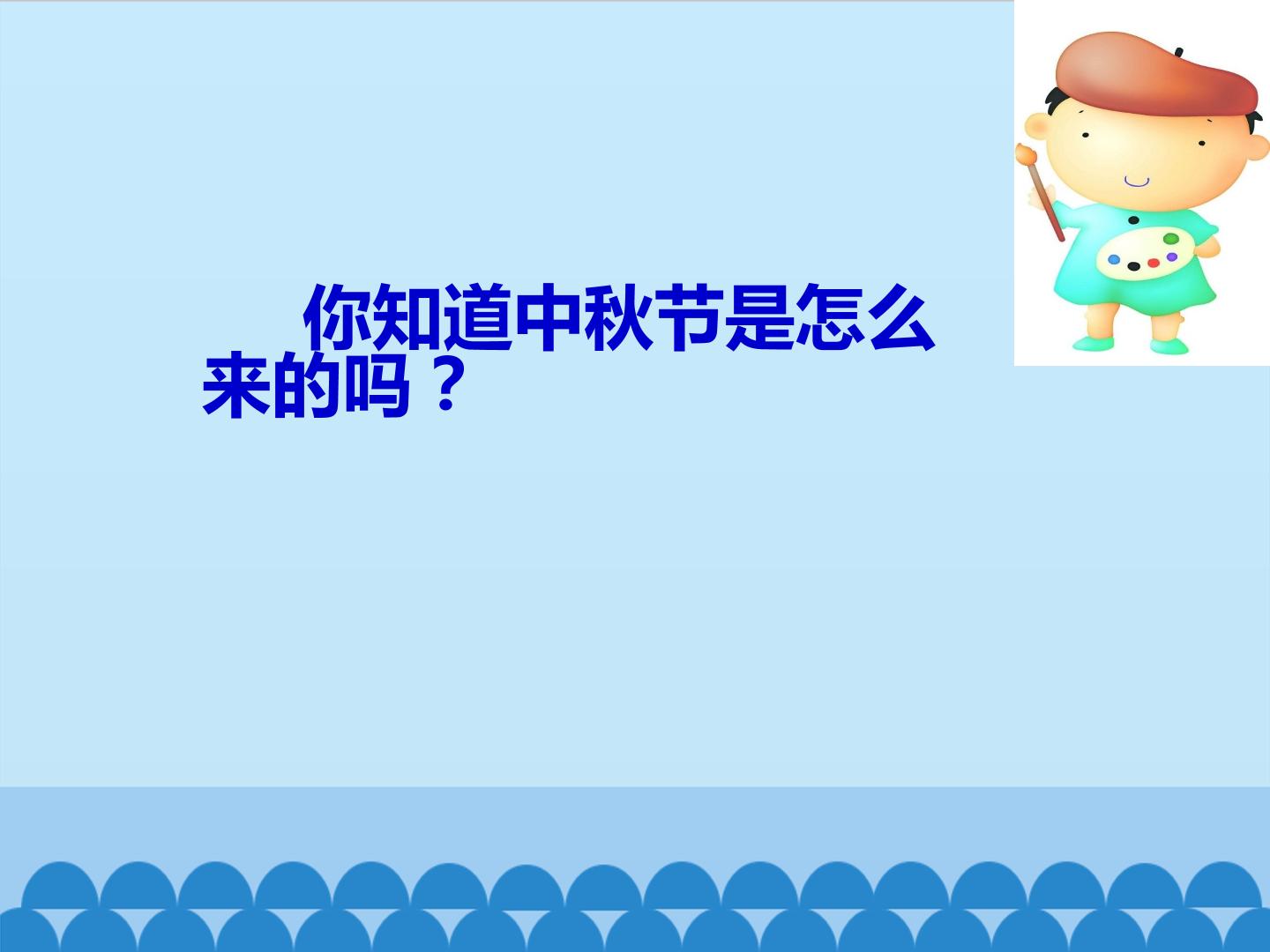 你知道中秋节是怎么来的吗？